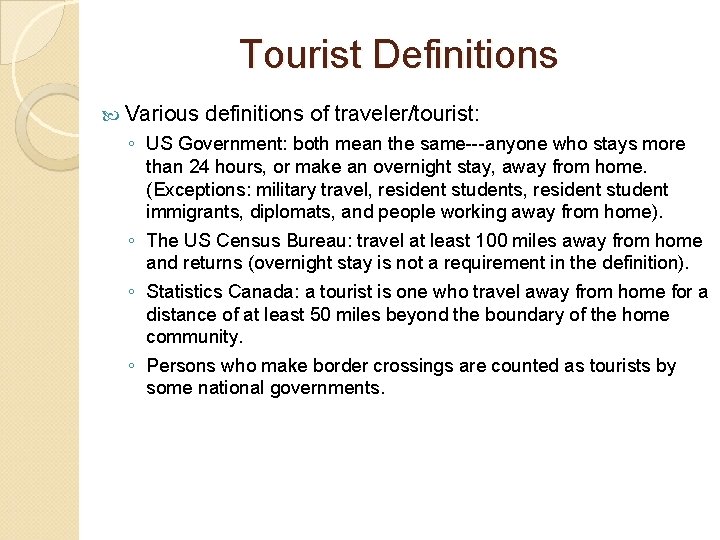 Tourist Definitions

Various definitions of traveler/tourist:

◦ US Government: both mean the same---anyone who stays more than 24 hours, or make an overnight stay, away from home. (Exceptions: military travel, resident students, resident student immigrants, diplomats, and people working away from home).

◦ The US Census Bureau: travel at least 100 miles away from home and returns (overnight stay is not a requirement in the definition).

◦ Statistics Canada: a tourist is one who travel away from home for a distance of at least 50 miles beyond the boundary of the home community.

◦ Persons who make border crossings are counted as tourists by some national governments.